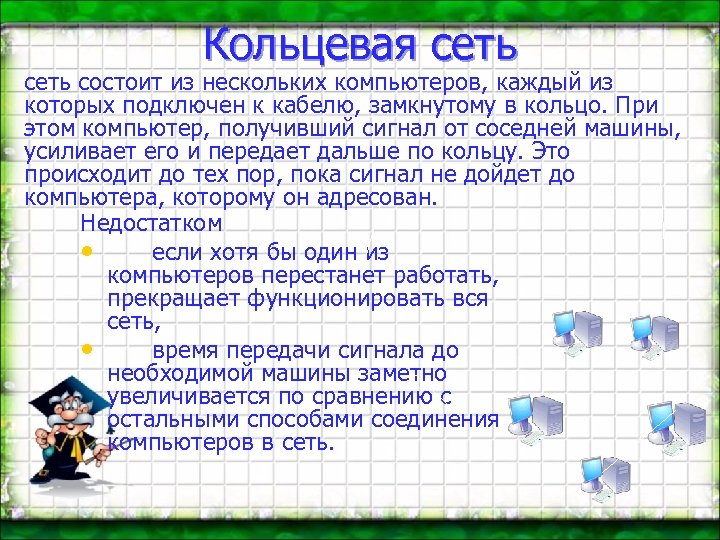 Кольцевая сеть

сеть состоит из нескольких компьютеров, каждый из которых подключен к кабелю, замкнутому в кольцо. При этом компьютер, получивший сигнал от соседней машины, усиливает его и передает дальше по кольцу. Это происходит до тех пор, пока сигнал не дойдет до компьютера, которому он адресован.

Недостатком

• если хотя бы один из компьютеров перестанет работать, прекращает функционировать вся сеть,

• время передачи сигнала до необходимой машины заметно увеличивается по сравнению с остальными способами соединения компьютеров в сеть.